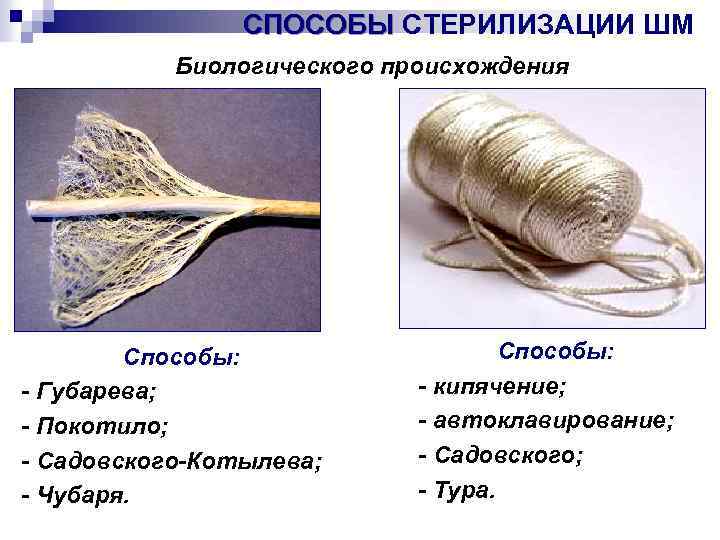 СПОСОБЫ СТЕРИЛИЗАЦИИ ШМ

Биологического происхождения

Способы:
- Губарева;
- Покотило;
- Садовского-Котылева;
- Чубаря.

Способы:
- кипячение;
- автоклавирование;
- Садовского;
- Тура.